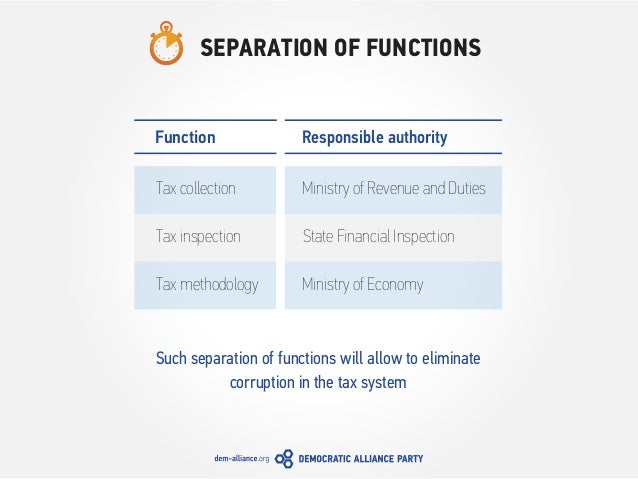 SEPARATION OF FUNCTIONS

| Function | Responsible authority |
|---|---|
| Tax collection | Ministry of Revenue and Duties |
| Tax inspection | State Financial Inspection |
| Tax methodology | Ministry of Economy |

Such separation of functions will allow to eliminate corruption in the tax system

dem-alliance.org DEMOCRATIC ALLIANCE PARTY